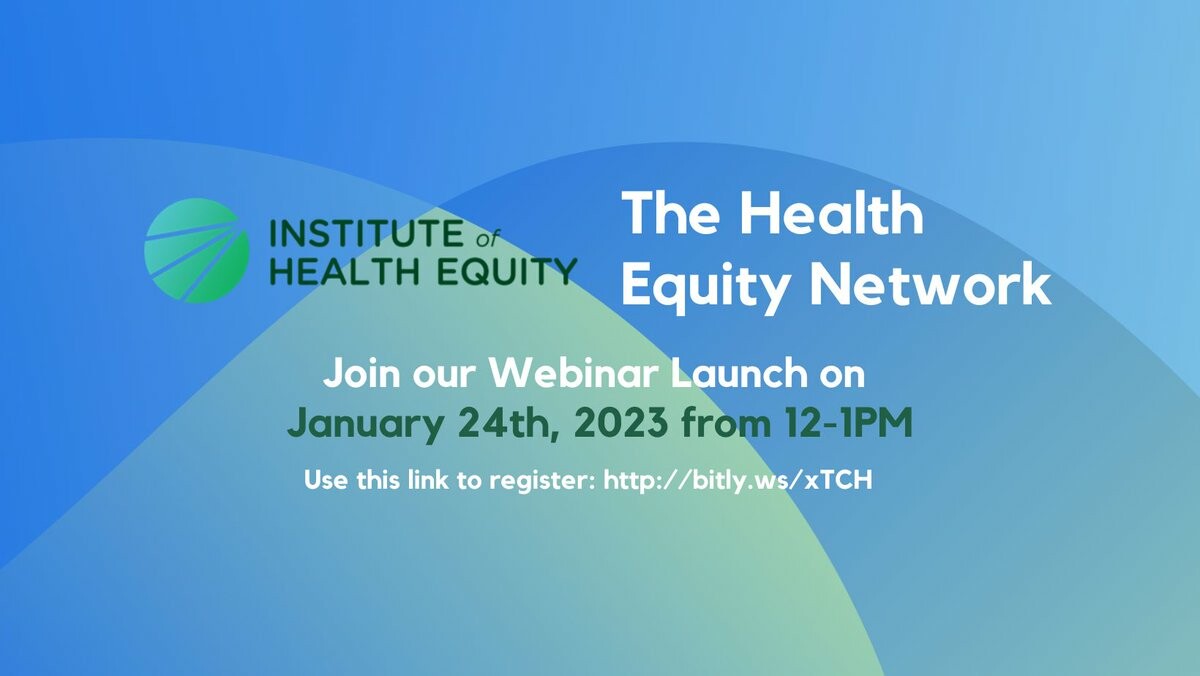 INSTITUTE of HEALTH EQUITY

The Health Equity Network

Join our Webinar Launch on January 24th, 2023 from 12-1PM

Use this link to register: http://bitly.ws/xTCH